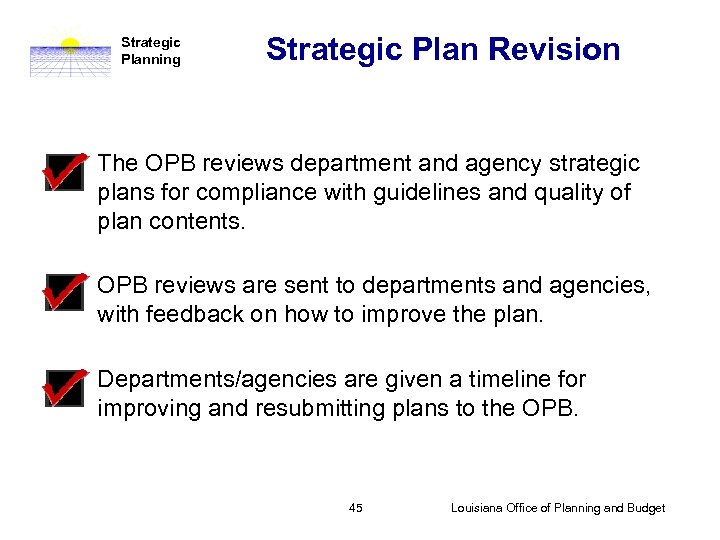 Strategic Planning

Strategic Plan Revision

The OPB reviews department and agency strategic plans for compliance with guidelines and quality of plan contents.

OPB reviews are sent to departments and agencies, with feedback on how to improve the plan.

Departments/agencies are given a timeline for improving and resubmitting plans to the OPB.

45

Louisiana Office of Planning and Budget